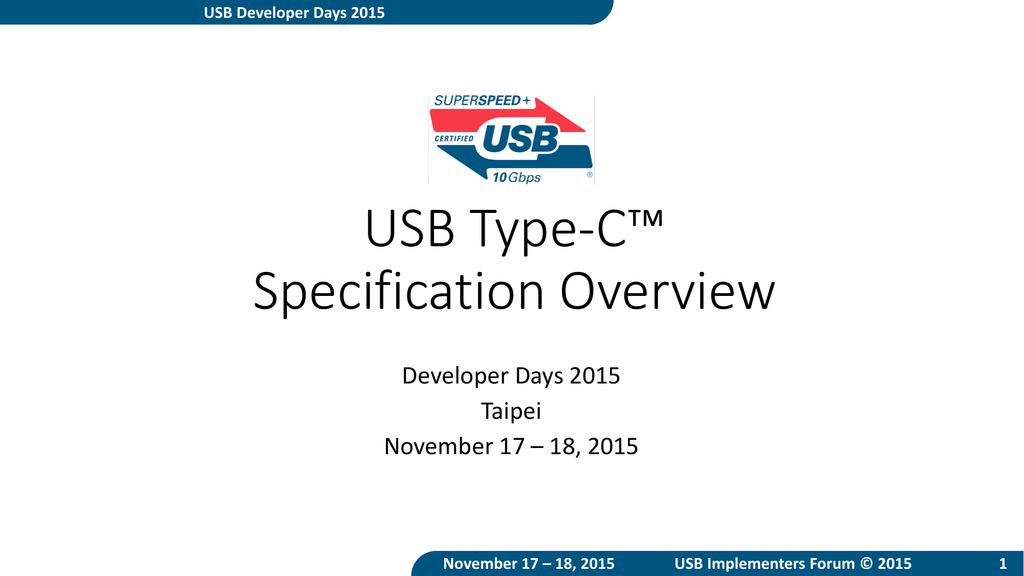 USB Developer Days 2015

SUPERSPEED+
CERTIFIED USB
10Gbps
®

USB Type-C™
Specification Overview

Developer Days 2015
Taipei
November 17 – 18, 2015

November 17 – 18, 2015 USB Implementers Forum © 2015 1